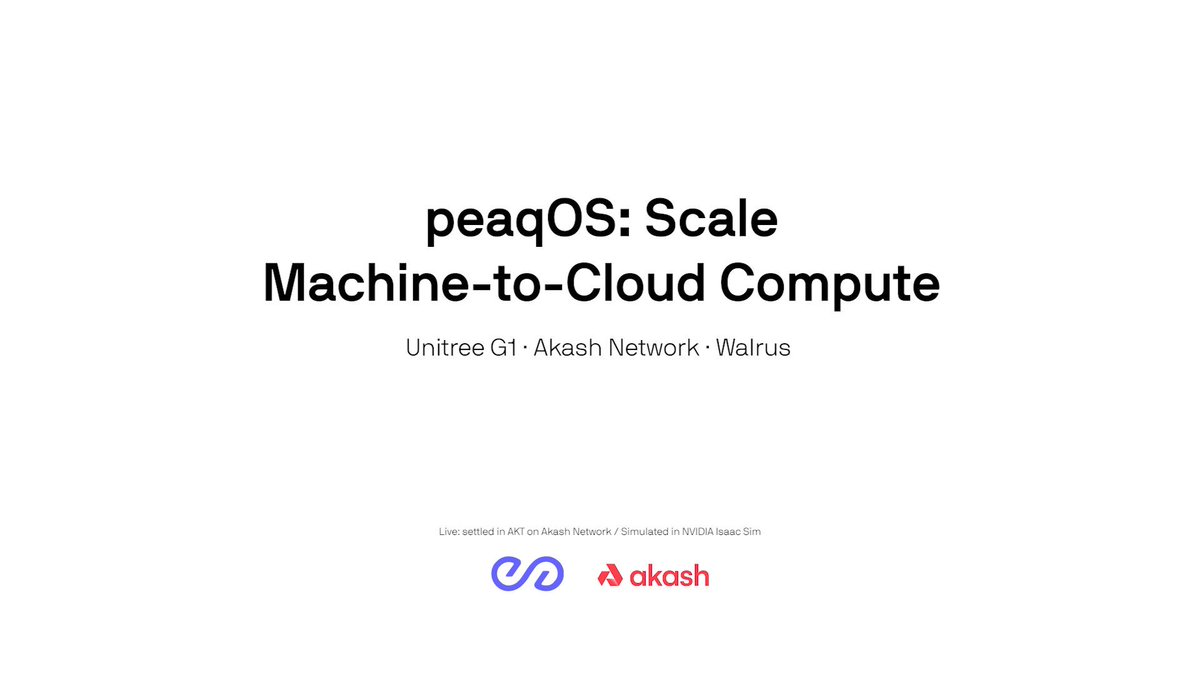 peaqOS: Scale
Machine-to-Cloud Compute

Unitree G1 · Akash Network · Walrus

Live: settled in AKT on Akash Network / Simulated in NVIDIA Isaac Sim

akash